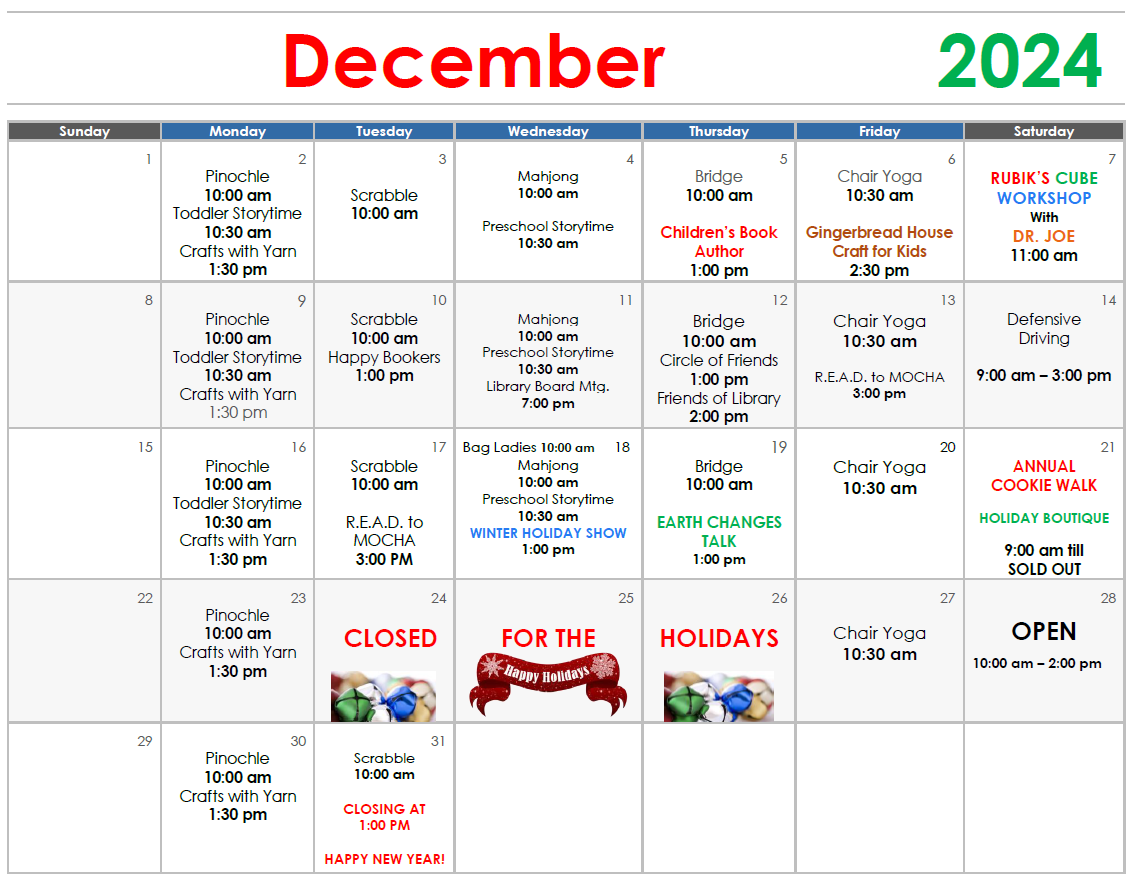 December 2024

| Sunday | Monday | Tuesday | Wednesday | Thursday | Friday | Saturday |
|---|---|---|---|---|---|---|
| 1 | 2 Pinochle 10:00 am Toddler Storytime 10:30 am Crafts with Yarn 1:30 pm | 3 Scrabble 10:00 am | 4 Mahjong 10:00 am Preschool Storytime 10:30 am | 5 Bridge 10:00 am Children's Book Author 1:00 pm | 6 Chair Yoga 10:30 am Gingerbread House Craft for Kids 2:30 pm | 7 RUBIK'S CUBE WORKSHOP With DR. JOE 11:00 am |
| 8 | 9 Pinochle 10:00 am Toddler Storytime 10:30 am Crafts with Yarn 1:30 pm | 10 Scrabble 10:00 am Happy Bookers 1:00 pm | 11 Mahjong 10:00 am Preschool Storytime 10:30 am Library Board Mtg. 7:00 pm | 12 Bridge 10:00 am Circle of Friends 1:00 pm Friends of Library 2:00 pm | 13 Chair Yoga 10:30 am R.E.A.D. to MOCHA 3:00 pm | 14 Defensive Driving 9:00 am – 3:00 pm |
| 15 | 16 Pinochle 10:00 am Toddler Storytime 10:30 am Crafts with Yarn 1:30 pm | 17 Scrabble 10:00 am R.E.A.D. to MOCHA 3:00 PM | Bag Ladies 10:00 am 18 Mahjong 10:00 am Preschool Storytime 10:30 am WINTER HOLIDAY SHOW 1:00 pm | 19 Bridge 10:00 am EARTH CHANGES TALK 1:00 pm | 20 Chair Yoga 10:30 am | 21 ANNUAL COOKIE WALK HOLIDAY BOUTIQUE 9:00 am till SOLD OUT |
| 22 | 23 Pinochle 10:00 am Crafts with Yarn 1:30 pm | 24 CLOSED | 25 FOR THE Happy Holidays | 26 HOLIDAYS | 27 Chair Yoga 10:30 am | 28 OPEN 10:00 am – 2:00 pm |
| 29 | 30 Pinochle 10:00 am Crafts with Yarn 1:30 pm | 31 Scrabble 10:00 am CLOSING AT 1:00 PM HAPPY NEW YEAR! | | | | |